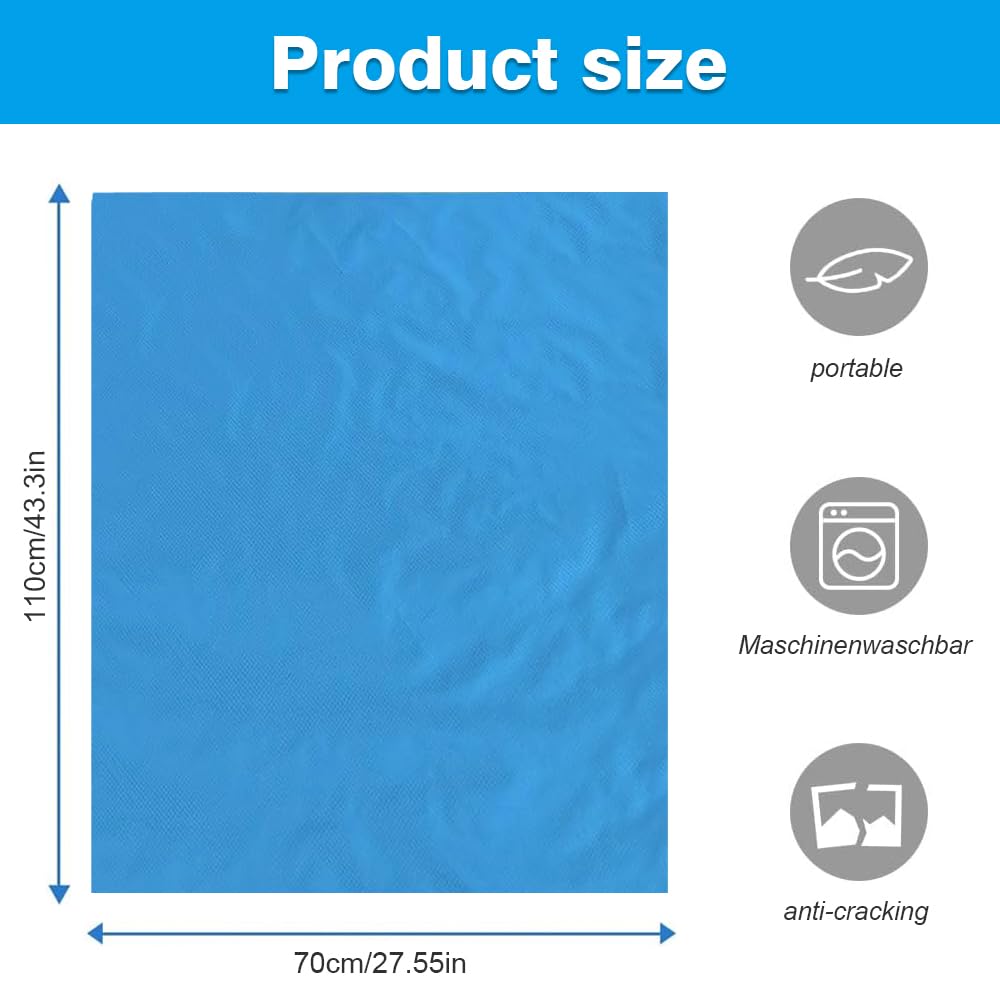 Product size

110cm/43.3in

70cm/27.55in

portable

Maschinenwaschbar

anti-cracking